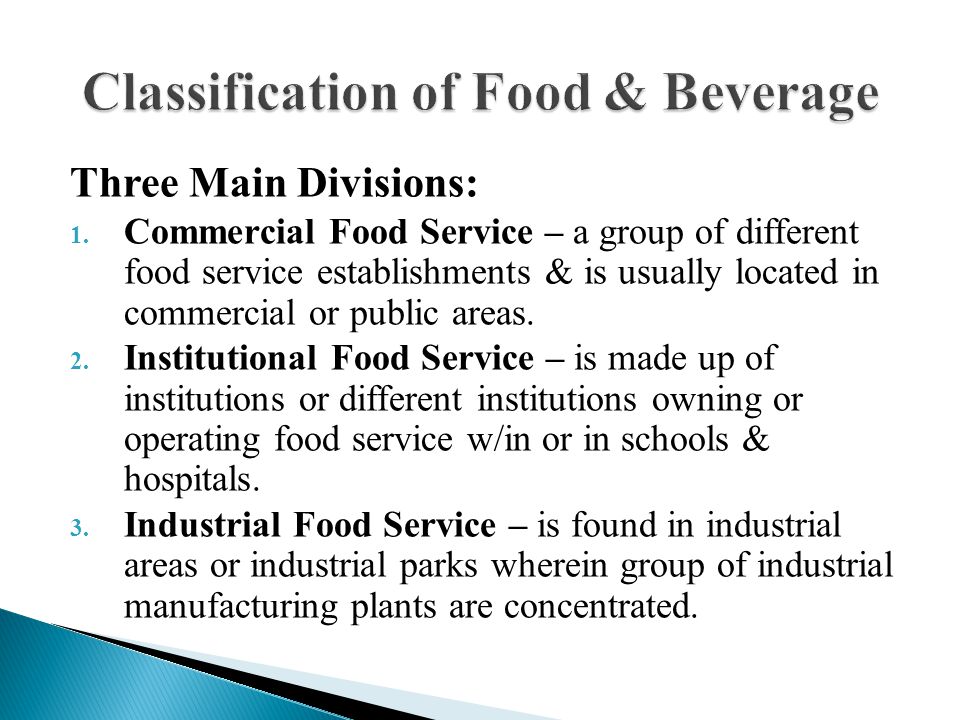 Classification of Food & Beverage

Three Main Divisions:

1. Commercial Food Service – a group of different food service establishments & is usually located in commercial or public areas.

2. Institutional Food Service – is made up of institutions or different institutions owning or operating food service w/in or in schools & hospitals.

3. Industrial Food Service – is found in industrial areas or industrial parks wherein group of industrial manufacturing plants are concentrated.